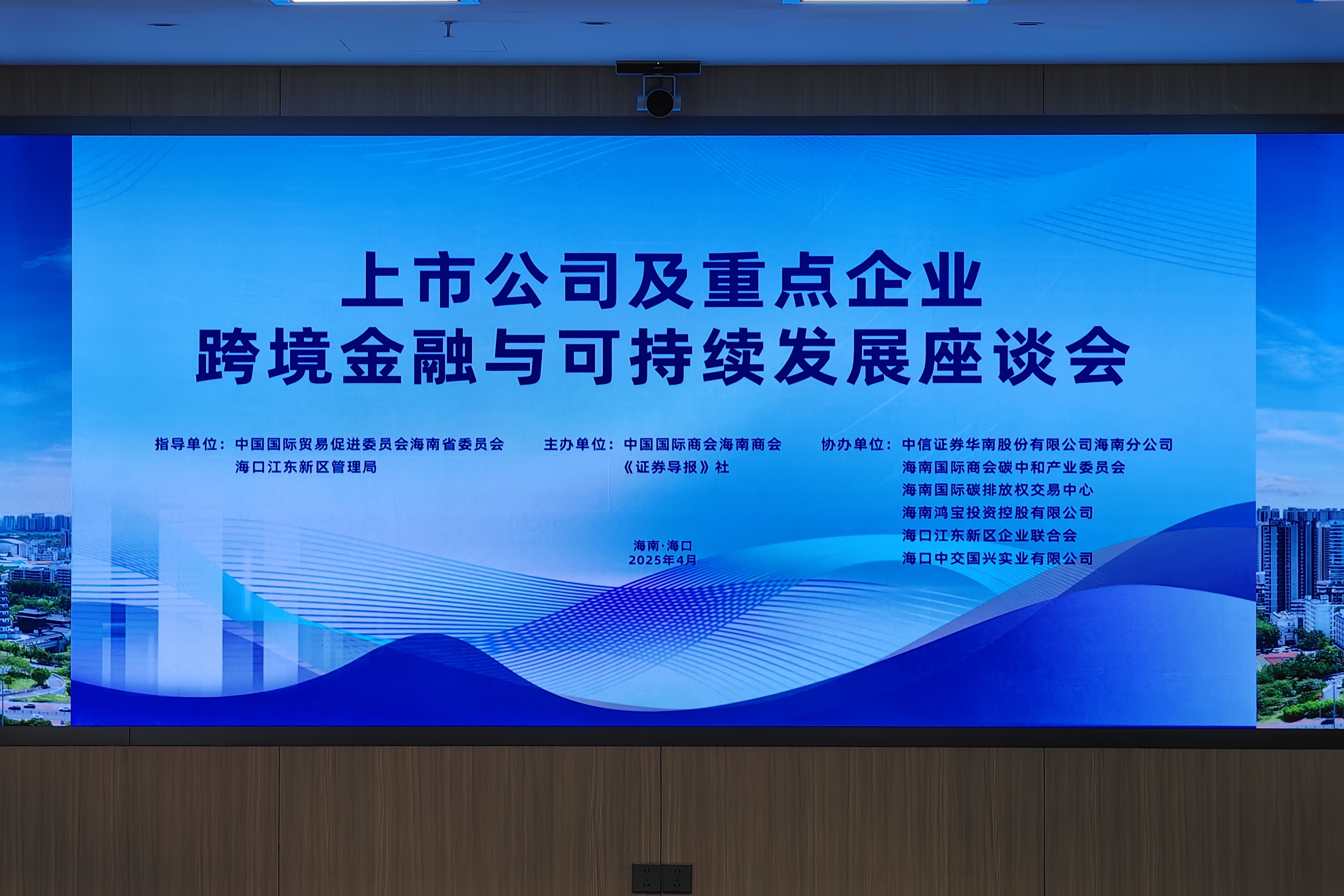 上市公司及重点企业
跨境金融与可持续发展座谈会

指导单位：中国国际贸易促进委员会海南省委员会
海口江东新区管理局

主办单位：中国国际商会海南商会
《证券导报》社

协办单位：中信证券华南股份有限公司海南分公司
海南国际商会碳中和产业委员会
海南国际碳排放权交易中心
海南鸿宝投资控股有限公司
海口江东新区企业联合会
海口中交国兴实业有限公司

海南·海口
2025年4月